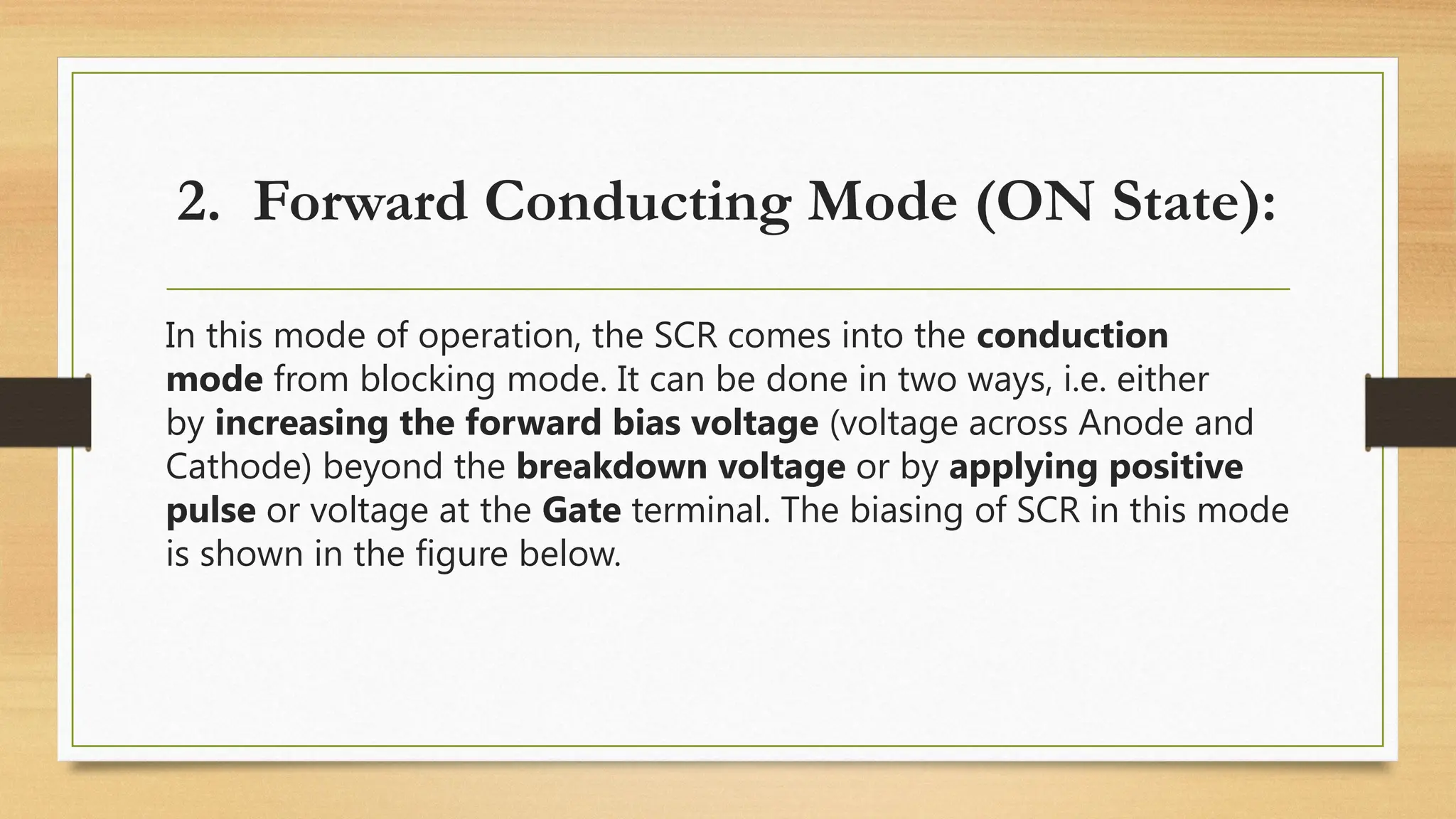 2. Forward Conducting Mode (ON State):

In this mode of operation, the SCR comes into the conduction mode from blocking mode. It can be done in two ways, i.e. either by increasing the forward bias voltage (voltage across Anode and Cathode) beyond the breakdown voltage or by applying positive pulse or voltage at the Gate terminal. The biasing of SCR in this mode is shown in the figure below.